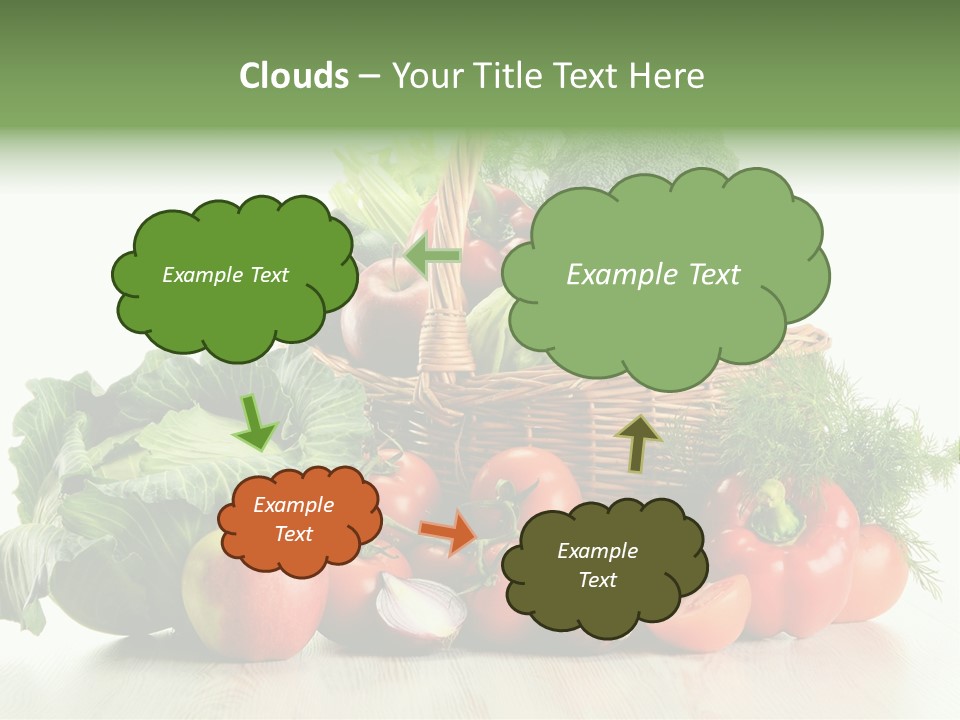 Clouds – Your Title Text Here

Example Text

Example Text

Example Text

Example Text